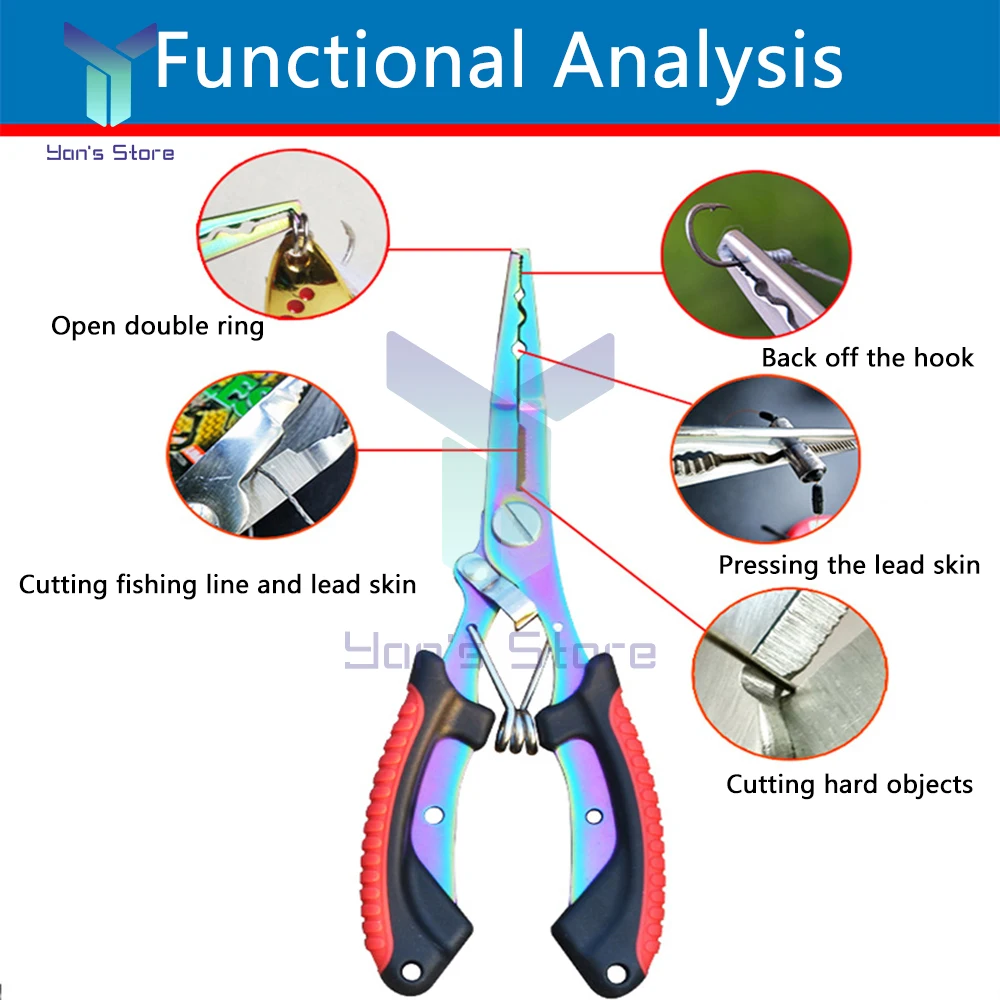 Functional Analysis

Yan's Store

Open double ring

Back off the hook

Cutting fishing line and lead skin

Pressing the lead skin

Yan's Store

Cutting hard objects